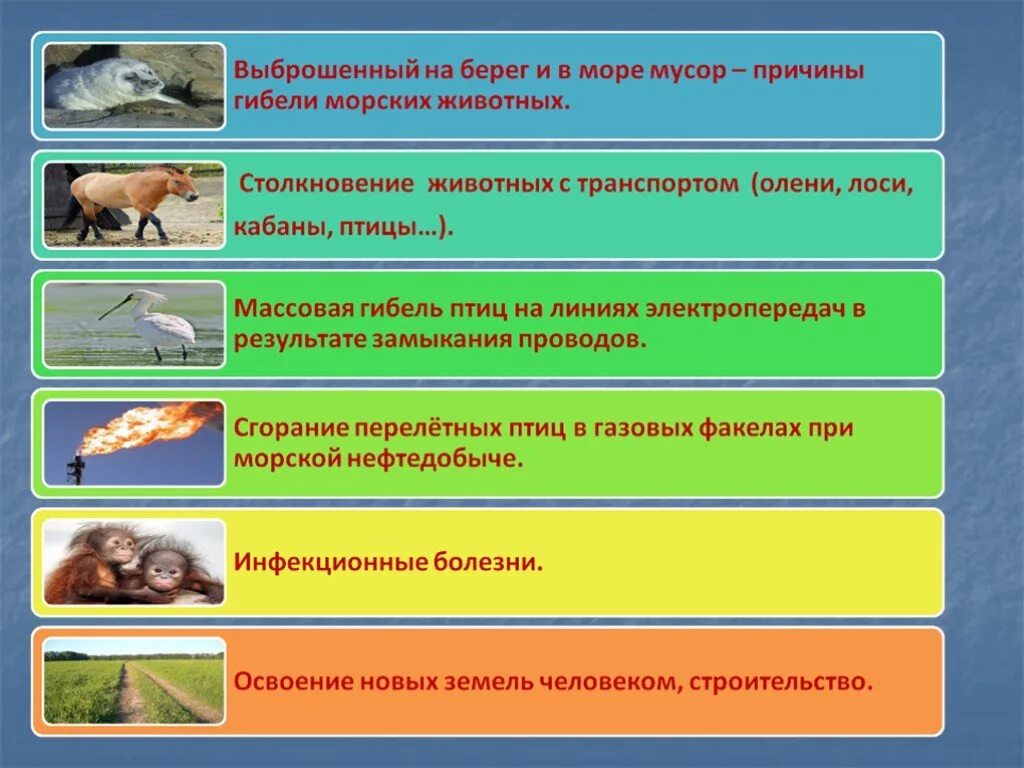 Выброшенный на берег и в море мусор – причины гибели морских животных.

Столкновение животных с транспортом (олени, лоси, кабаны, птицы…).

Массовая гибель птиц на линиях электропередач в результате замыкания проводов.

Сгорание перелётных птиц в газовых факелах при морской нефтедобыче.

Инфекционные болезни.

Освоение новых земель человеком, строительство.